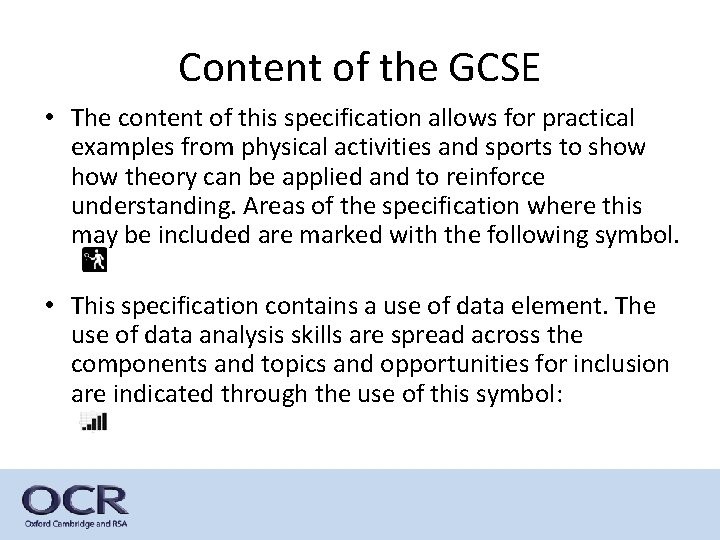 Content of the GCSE

• The content of this specification allows for practical examples from physical activities and sports to show how theory can be applied and to reinforce understanding. Areas of the specification where this may be included are marked with the following symbol.

• This specification contains a use of data element. The use of data analysis skills are spread across the components and topics and opportunities for inclusion are indicated through the use of this symbol:

OCR
Oxford Cambridge and RSA